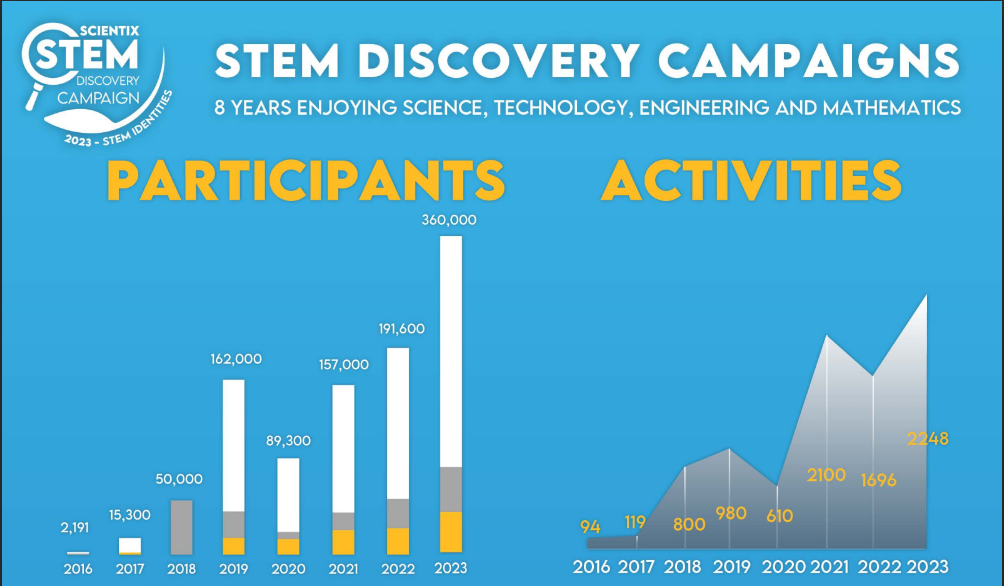 SCIENTIX
STEM
DISCOVERY
CAMPAIGN
2023 - STEM IDENTITIES

STEM DISCOVERY CAMPAIGNS
8 YEARS ENJOYING SCIENCE, TECHNOLOGY, ENGINEERING AND MATHEMATICS

PARTICIPANTS

2,191
15,300
50,000
162,000
89,300
157,000
191,600
360,000

2016 2017 2018 2019 2020 2021 2022 2023

ACTIVITIES

94
119
800
980
610
2100
1696
2248

2016 2017 2018 2019 2020 2021 2022 2023